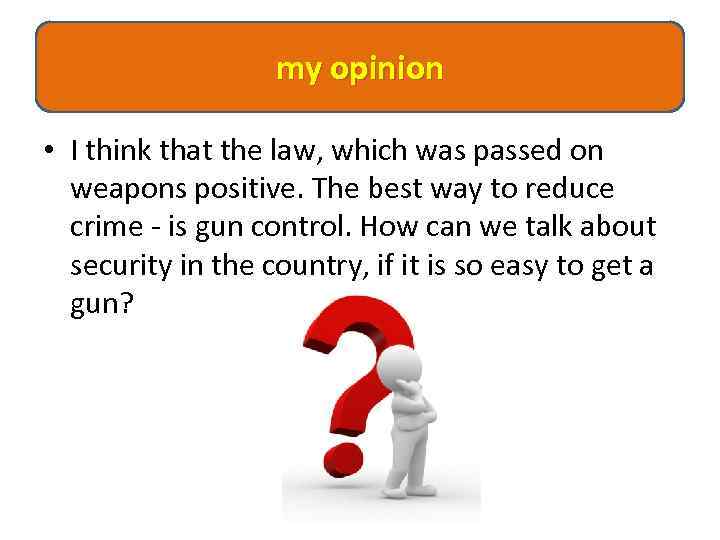 my opinion

• I think that the law, which was passed on weapons positive. The best way to reduce crime - is gun control. How can we talk about security in the country, if it is so easy to get a gun?